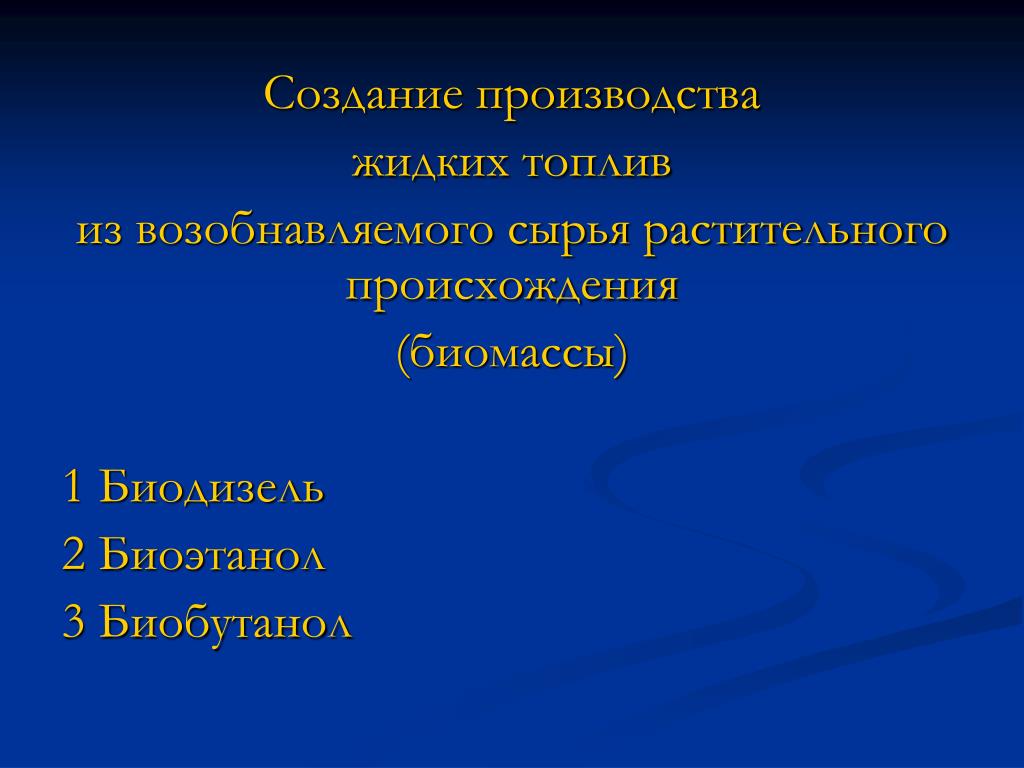 Создание производства
жидких топлив
из возобнавляемого сырья растительного происхождения
(биомассы)

1 Биодизель
2 Биоэтанол
3 Биобутанол